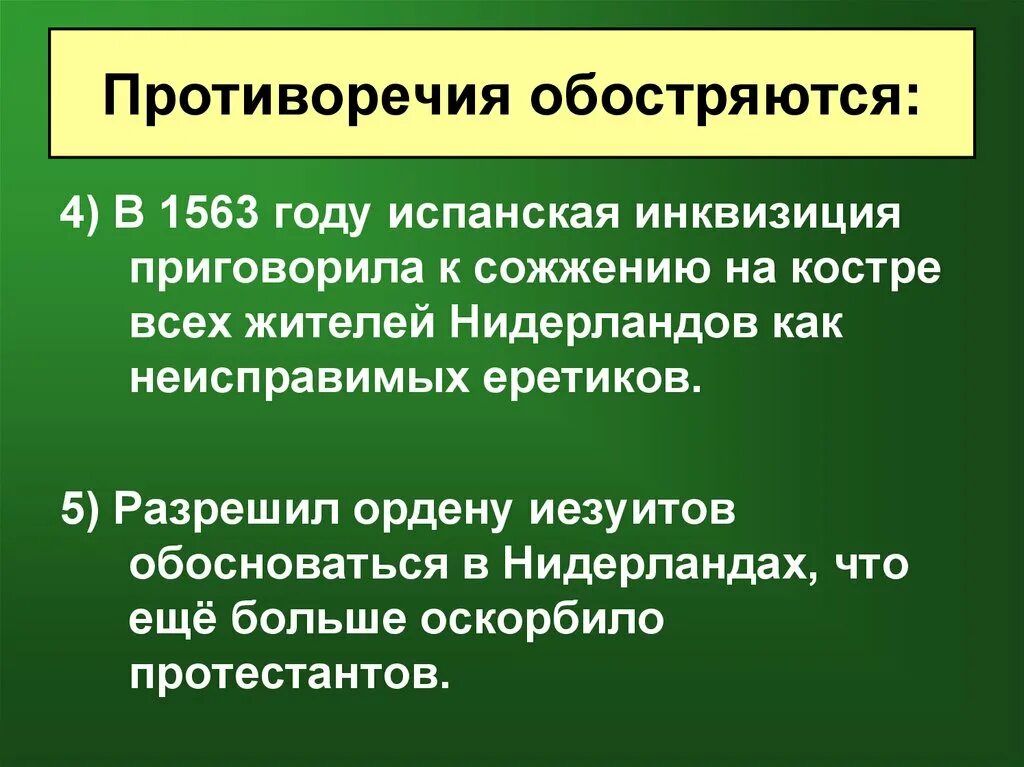 Противоречия обостряются:

4) В 1563 году испанская инквизиция приговорила к сожжению на костре всех жителей Нидерландов как неисправимых еретиков.

5) Разрешил ордену иезуитов обосноваться в Нидерландах, что ещё больше оскорбило протестантов.